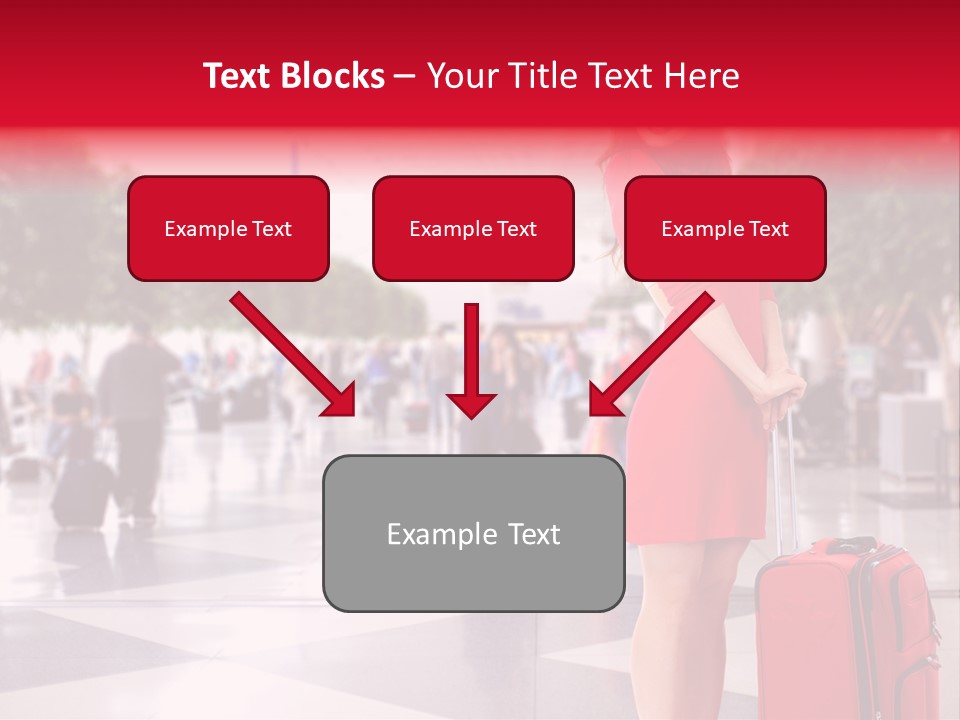 Text Blocks – Your Title Text Here

Example Text

Example Text

Example Text

Example Text